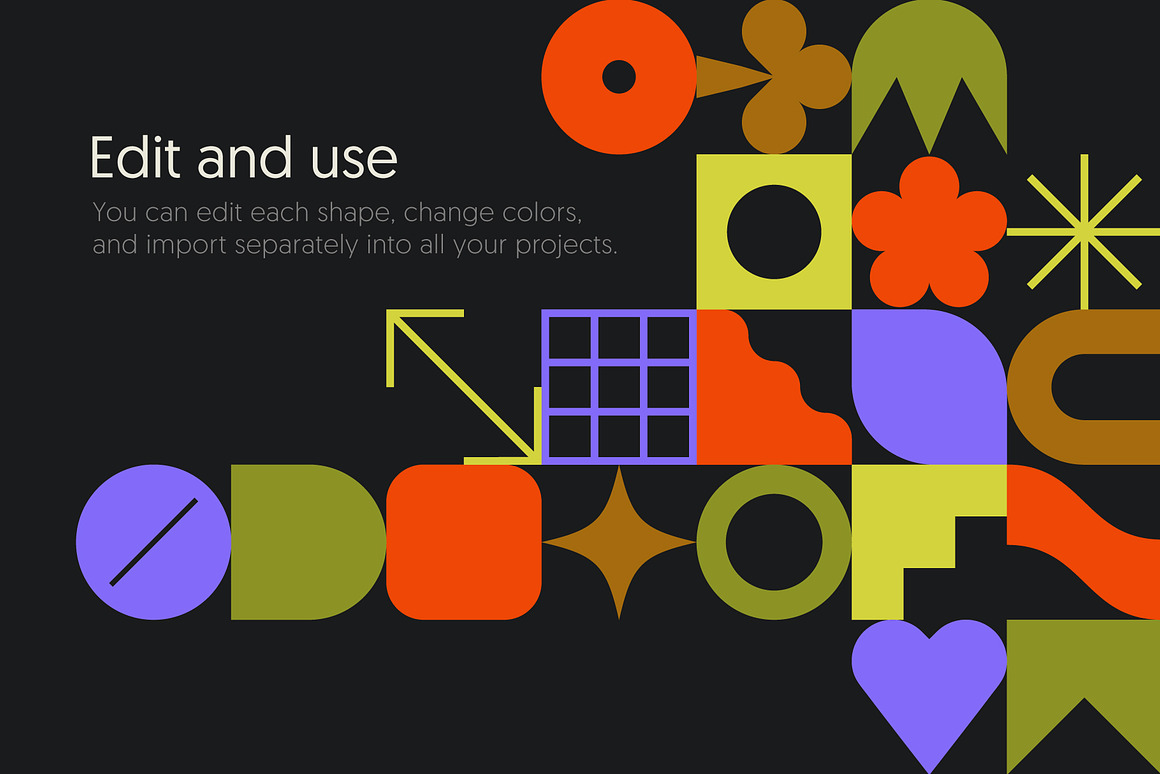 Edit and use

You can edit each shape, change colors, and import separately into all your projects.